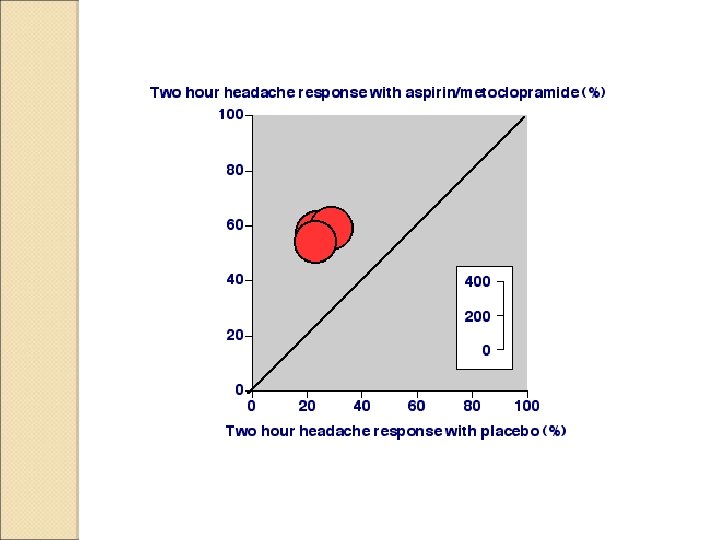 Two hour headache response with aspirin/metoclopramide (%)

100
80
60
40
20
0

400
200
0

0 20 40 60 80 100

Two hour headache response with placebo (%)